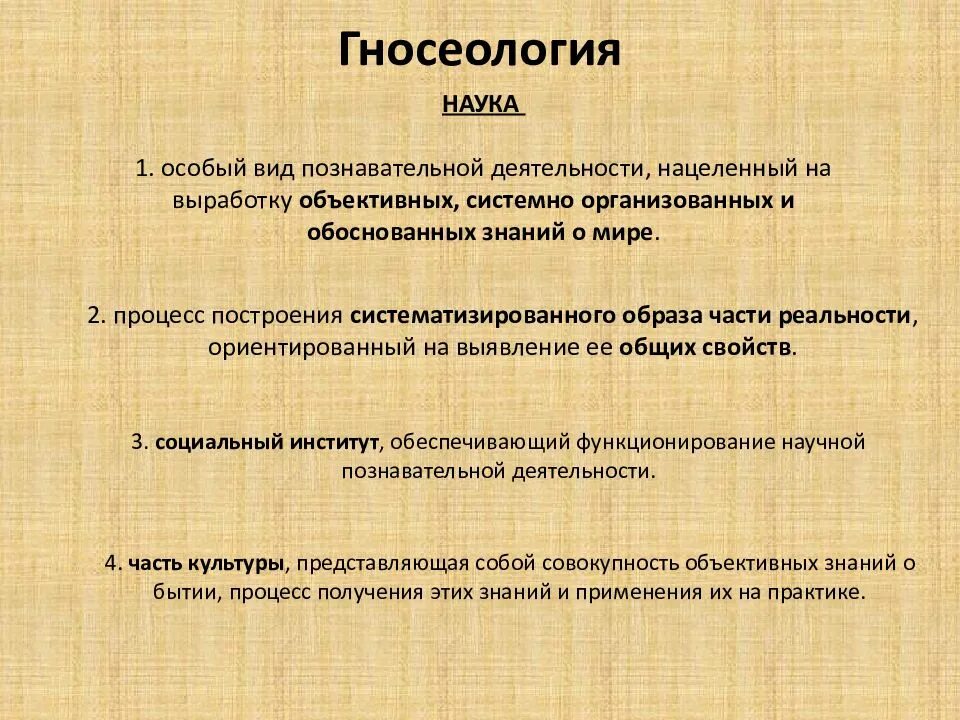 Гносеология

НАУКА

1. особый вид познавательной деятельности, нацеленный на выработку объективных, системно организованных и обоснованных знаний о мире.

2. процесс построения систематизированного образа части реальности, ориентированный на выявление ее общих свойств.

3. социальный институт, обеспечивающий функционирование научной познавательной деятельности.

4. часть культуры, представляющая собой совокупность объективных знаний о бытии, процесс получения этих знаний и применения их на практике.